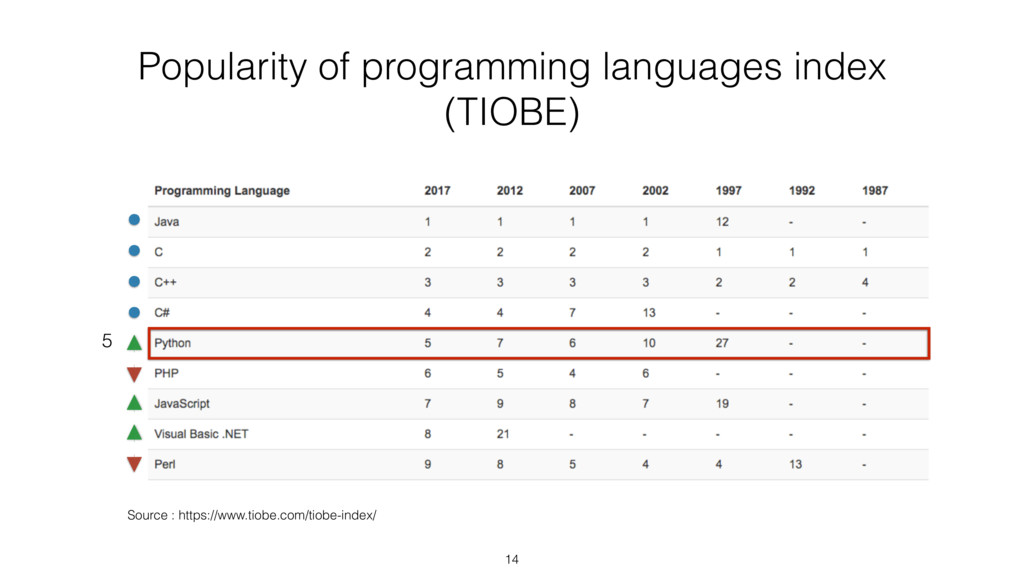 Popularity of programming languages index (TIOBE)

| Programming Language | 2017 | 2012 | 2007 | 2002 | 1997 | 1992 | 1987 |
|---|---|---|---|---|---|---|---|
| Java | 1 | 1 | 1 | 1 | 12 | - | - |
| C | 2 | 2 | 2 | 2 | 1 | 1 | 1 |
| C++ | 3 | 3 | 3 | 3 | 2 | 2 | 4 |
| C# | 4 | 4 | 7 | 13 | - | - | - |
| Python | 5 | 7 | 6 | 10 | 27 | - | - |
| PHP | 6 | 5 | 4 | 6 | - | - | - |
| JavaScript | 7 | 9 | 8 | 7 | 19 | - | - |
| Visual Basic .NET | 8 | 21 | - | - | - | - | - |
| Perl | 9 | 8 | 5 | 4 | 4 | 13 | - |

5

Source : https://www.tiobe.com/tiobe-index/

14